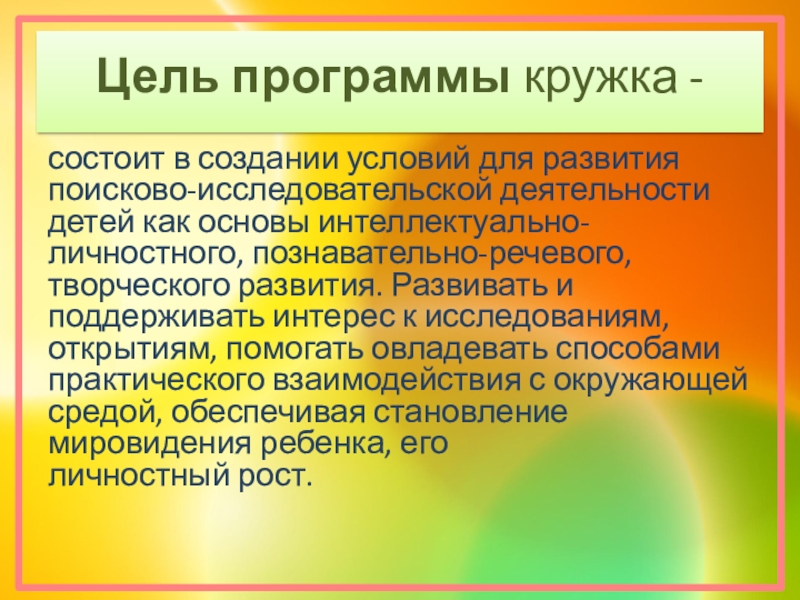 Цель программы кружка -

состоит в создании условий для развития поисково-исследовательской деятельности детей как основы интеллектуально-личностного, познавательно-речевого, творческого развития. Развивать и поддерживать интерес к исследованиям, открытиям, помогать овладевать способами практического взаимодействия с окружающей средой, обеспечивая становление мировидения ребенка, его личностный рост.